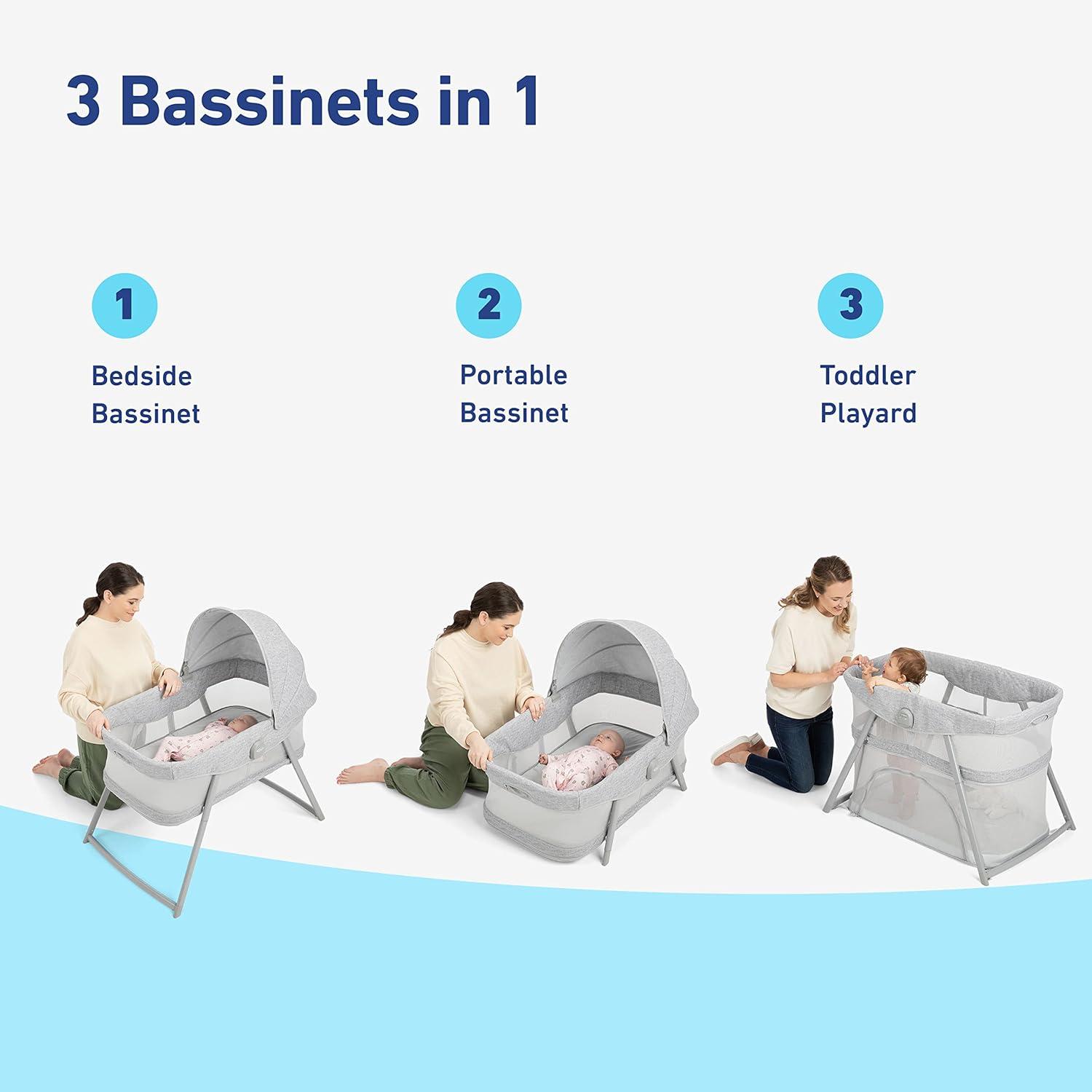 3 Bassinets in 1

1

Bedside Bassinet

2

Portable Bassinet

3

Toddler Playard